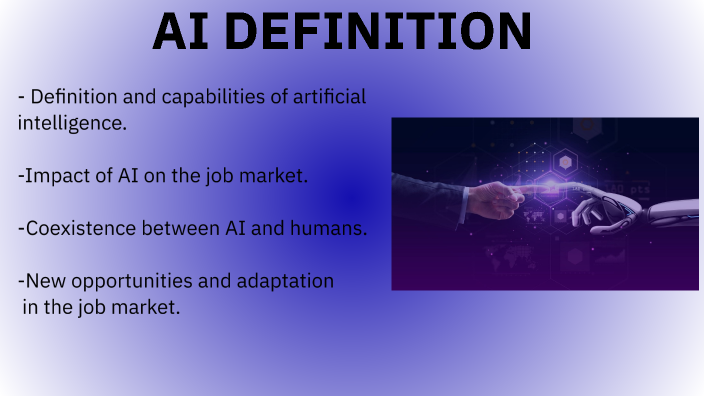 AI DEFINITION

- Definition and capabilities of artificial intelligence.

-Impact of AI on the job market.

-Coexistence between AI and humans.

-New opportunities and adaptation in the job market.